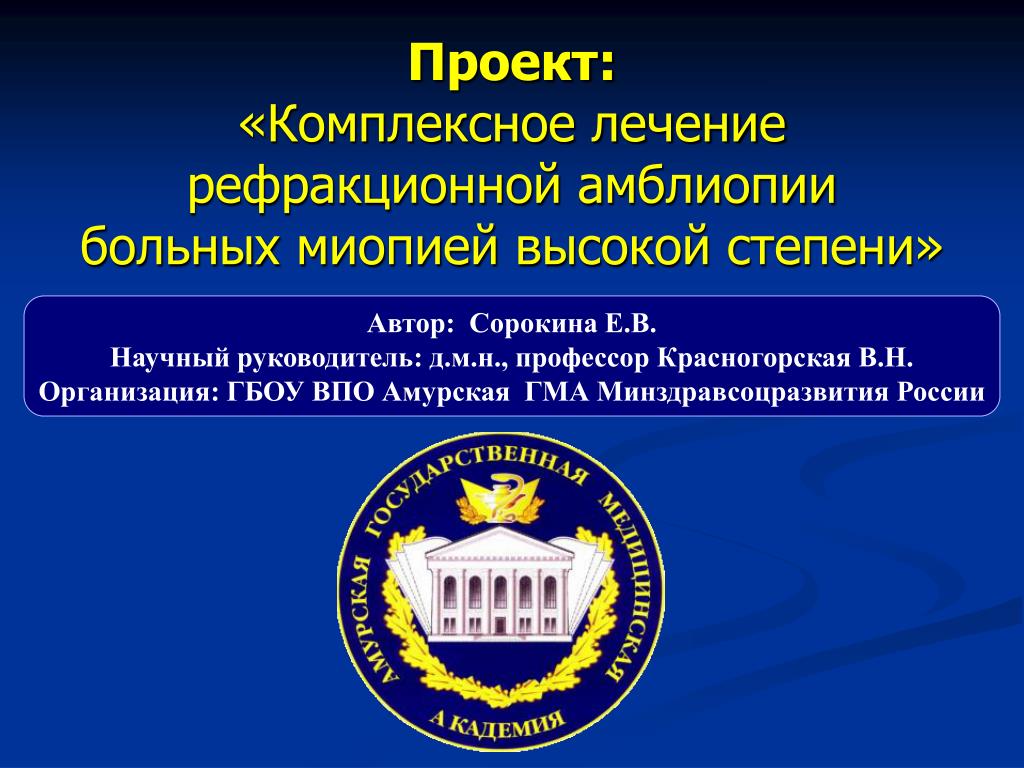 Проект:
«Комплексное лечение рефракционной амблиопии больных миопией высокой степени»

Автор: Сорокина Е.В.
Научный руководитель: д.м.н., профессор Красногорская В.Н.
Организация: ГБОУ ВПО Амурская ГМА Минздравсоцразвития России

АМУРСКАЯ ГОСУДАРСТВЕННАЯ МЕДИЦИНСКАЯ АКАДЕМИЯ